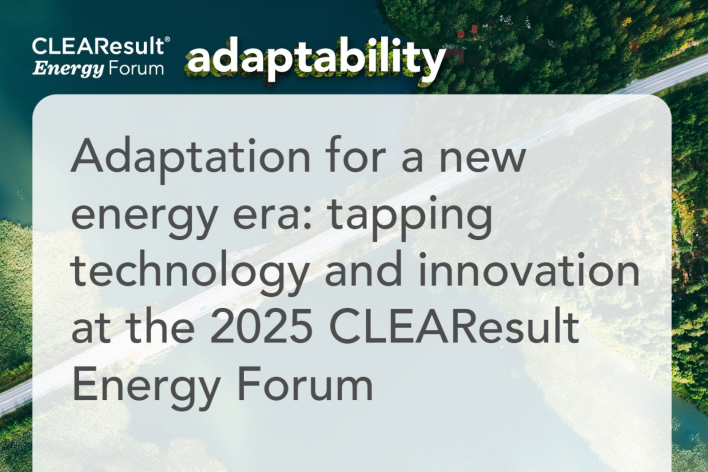 CLEAResult®
Energy Forum

adaptability

Adaptation for a new energy era: tapping technology and innovation at the 2025 CLEAResult Energy Forum